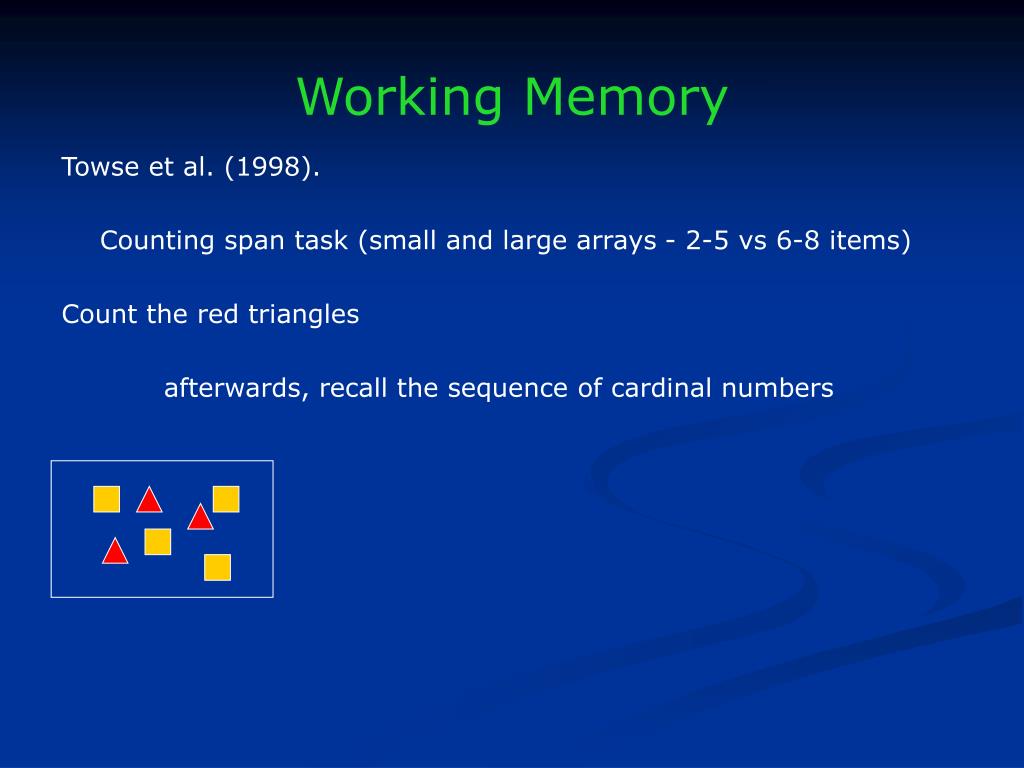 Working Memory

Towse et al. (1998).

Counting span task (small and large arrays - 2-5 vs 6-8 items)

Count the red triangles

afterwards, recall the sequence of cardinal numbers